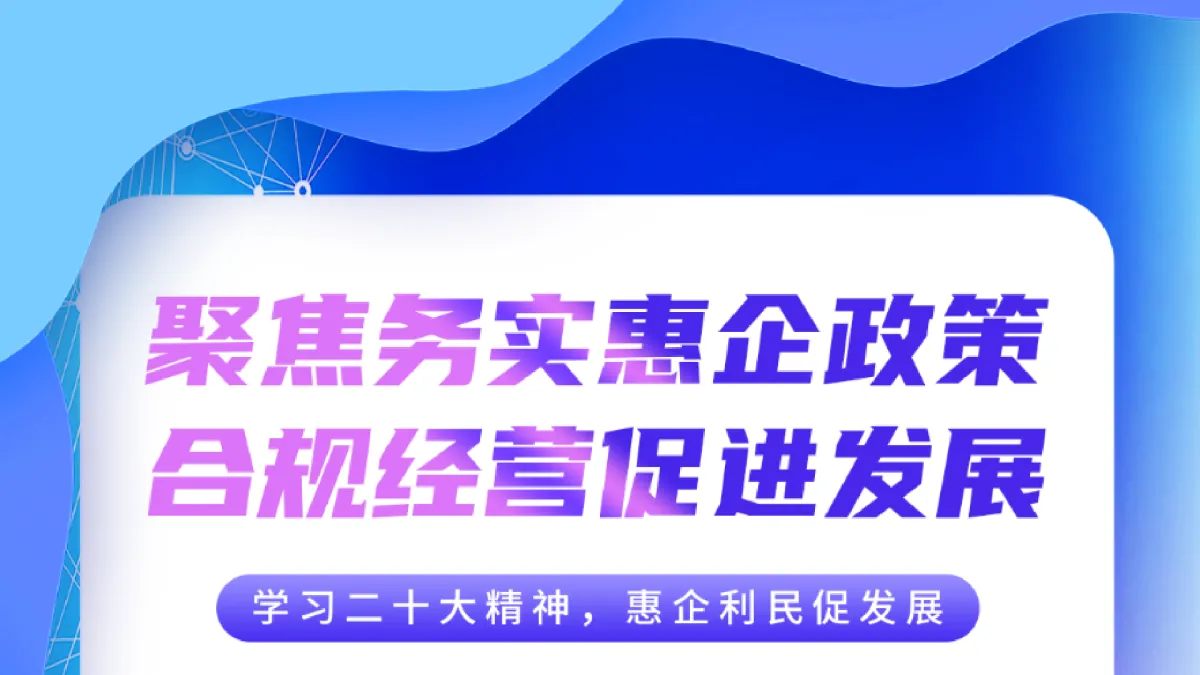 聚焦务实惠企政策
合规经营促进发展

学习二十大精神，惠企利民促发展